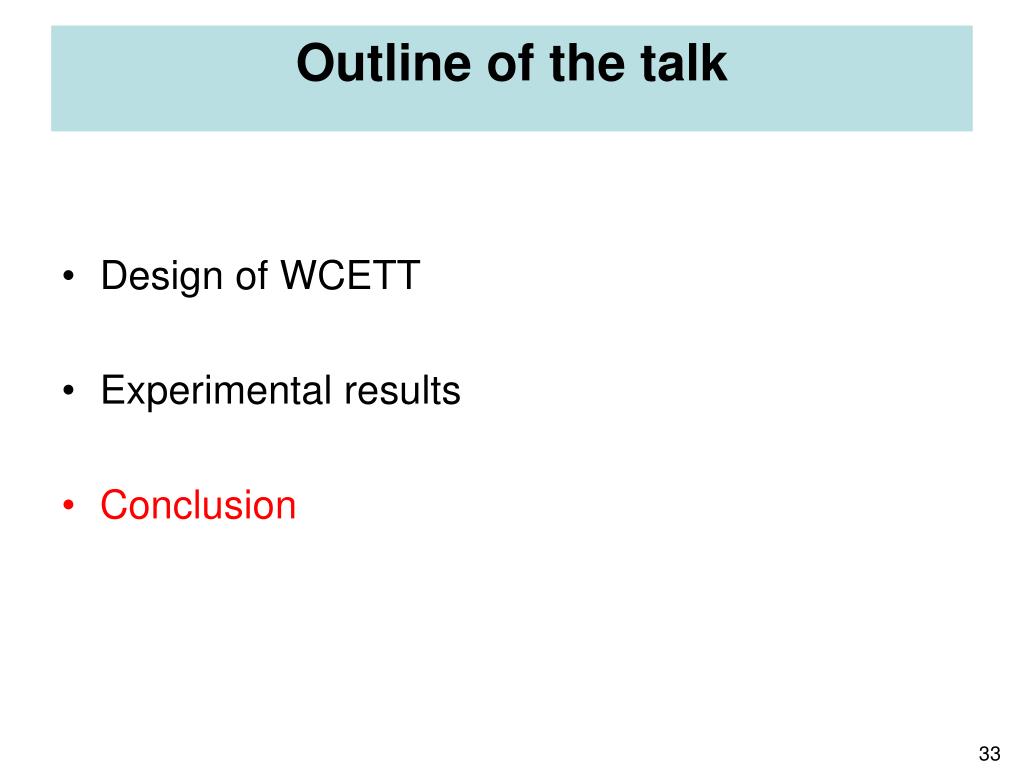 Outline of the talk

• Design of WCETT

• Experimental results

• Conclusion

33